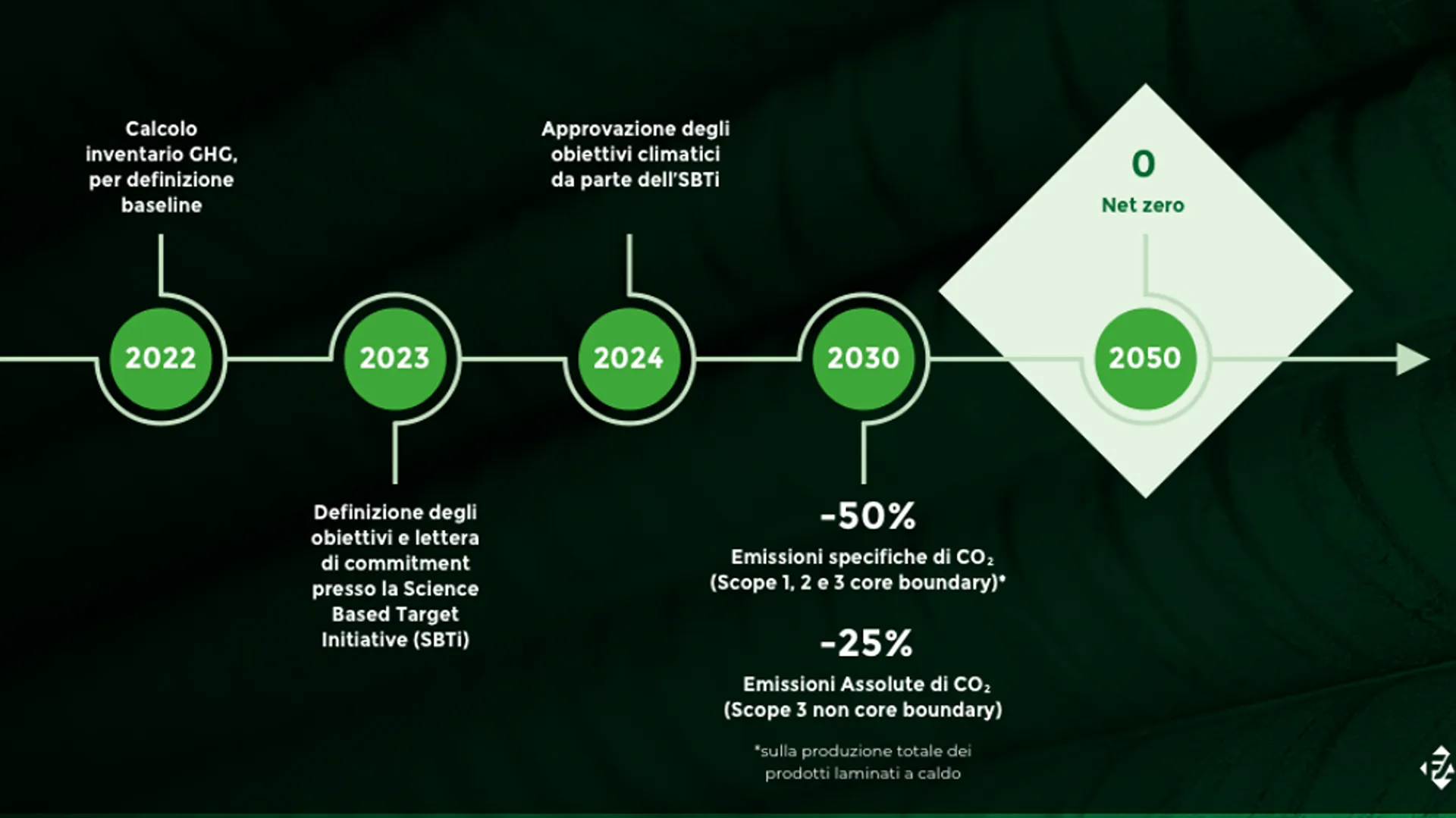 Calcolo inventario GHG, per definizione baseline

2022

2023

Definizione degli obiettivi e lettera di commitment presso la Science Based Target Initiative (SBTi)

Approvazione degli obiettivi climatici da parte dell'SBTi

2024

2030

-50%

Emissioni specifiche di $CO_2$ (Scope 1, 2 e 3 core boundary)*

-25%

Emissioni Assolute di $CO_2$ (Scope 3 non core boundary)

*sulla produzione totale dei prodotti laminati a caldo

0

Net zero

2050